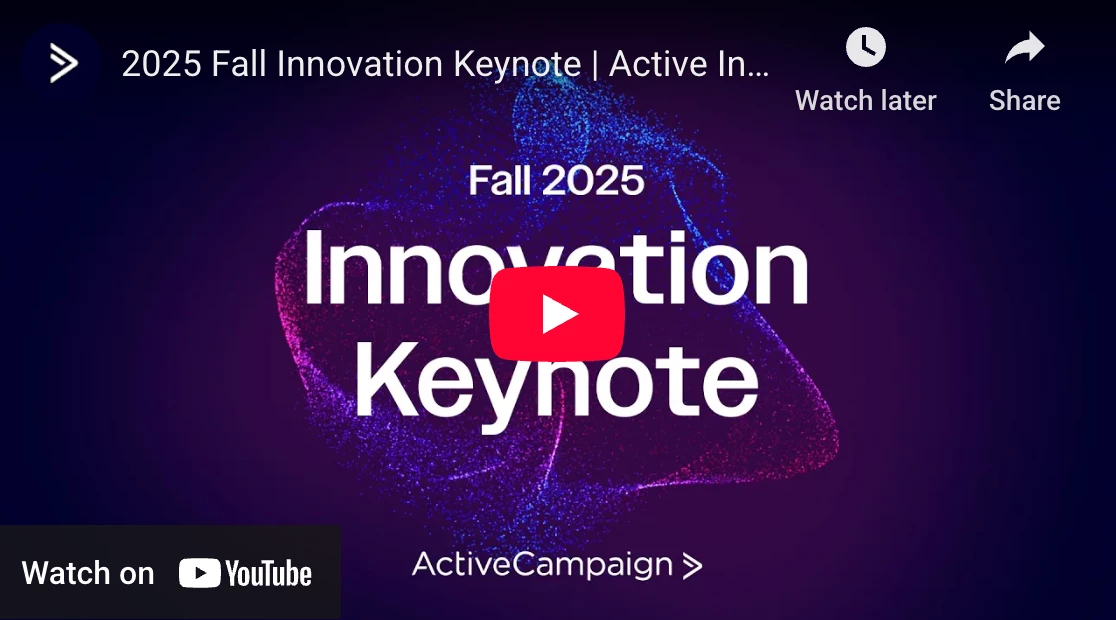 2025 Fall Innovation Keynote | Active In...

Watch later

Share

Fall 2025

Innovation Keynote

Watch on YouTube

ActiveCampaign >